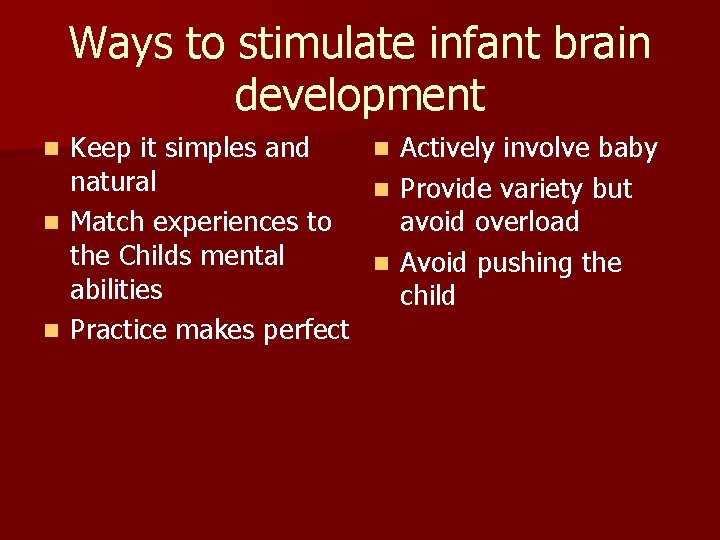 Ways to stimulate infant brain development

- Keep it simples and natural
- Match experiences to the Childs mental abilities
- Practice makes perfect

- Actively involve baby
- Provide variety but avoid overload
- Avoid pushing the child